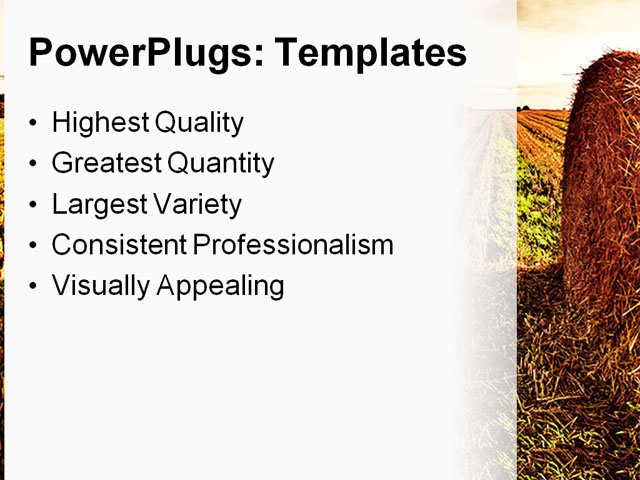 PowerPlugs: Templates

• Highest Quality
• Greatest Quantity
• Largest Variety
• Consistent Professionalism
• Visually Appealing